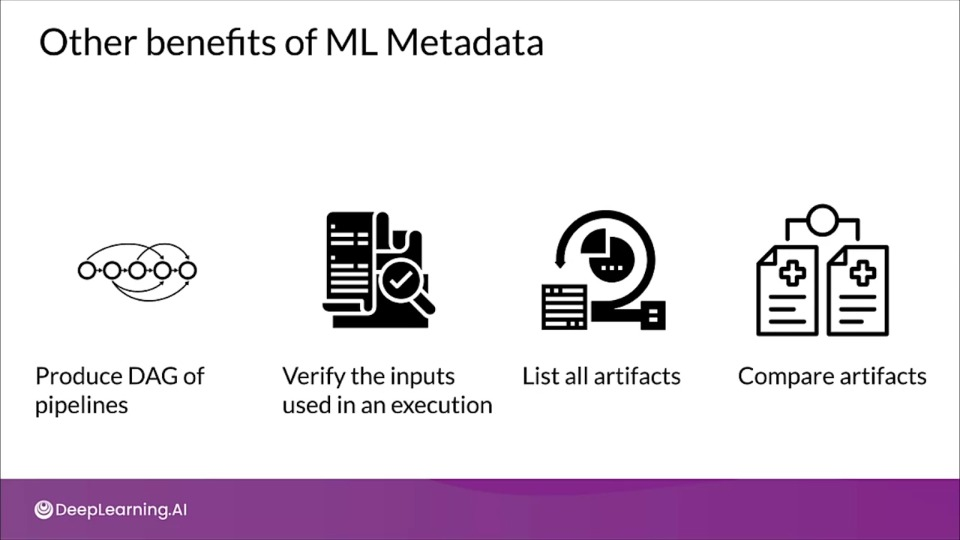 Other benefits of ML Metadata

Produce DAG of pipelines

Verify the inputs used in an execution

List all artifacts

Compare artifacts

DeepLearning.AI